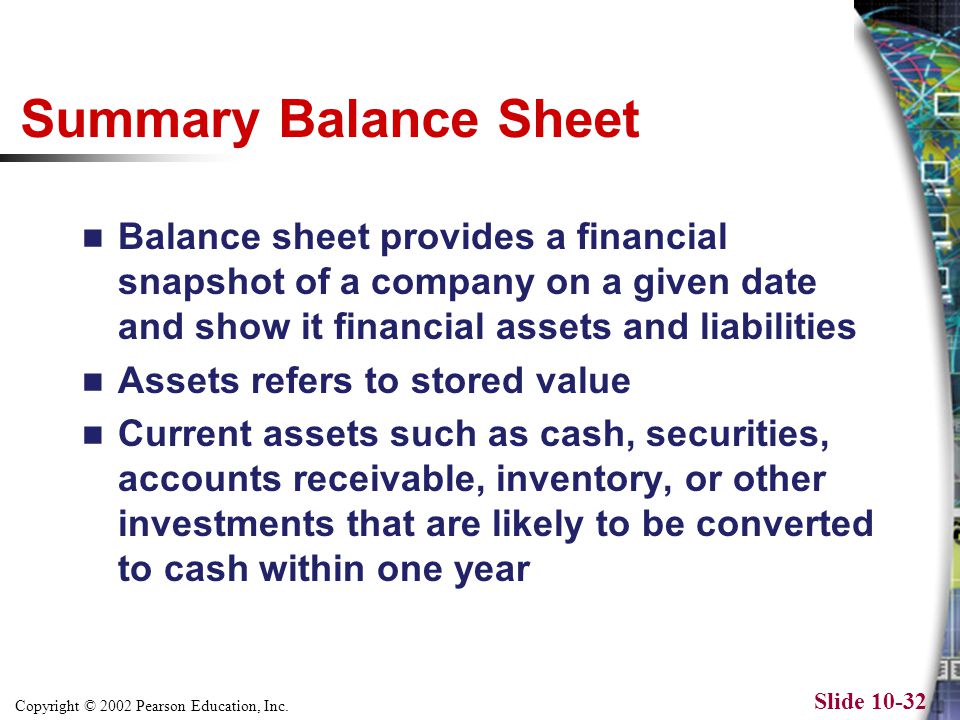 Summary Balance Sheet

- Balance sheet provides a financial snapshot of a company on a given date and show it financial assets and liabilities
- Assets refers to stored value
- Current assets such as cash, securities, accounts receivable, inventory, or other investments that are likely to be converted to cash within one year

Copyright © 2002 Pearson Education, Inc.

Slide 10-32